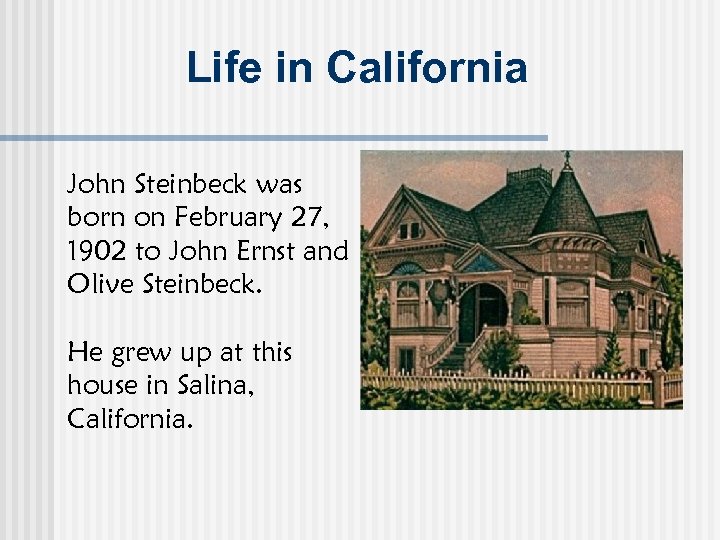 Life in California

John Steinbeck was born on February 27, 1902 to John Ernst and Olive Steinbeck.

He grew up at this house in Salina, California.